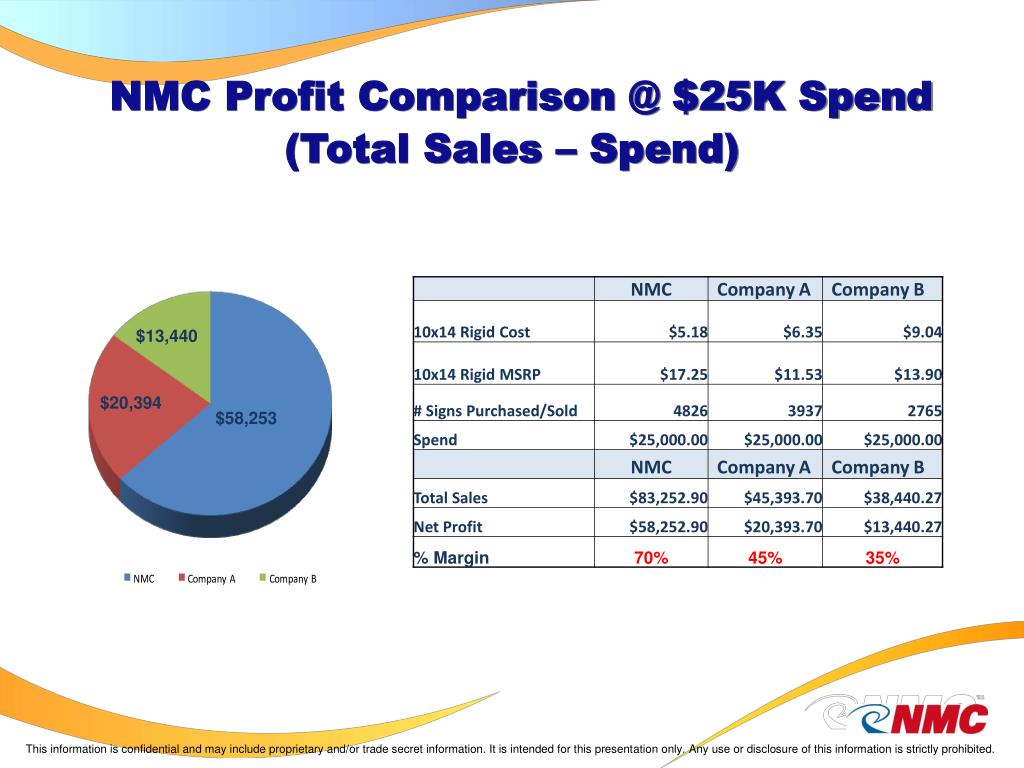 NMC Profit Comparison @ $25K Spend (Total Sales – Spend)

$13,440
$20,394
$58,253

NMC Company A Company B

| | NMC | Company A | Company B |
|---|---|---|---|
| 10x14 Rigid Cost | $5.18 | $6.35 | $9.04 |
| 10x14 Rigid MSRP | $17.25 | $11.53 | $13.90 |
| # Signs Purchased/Sold | 4826 | 3937 | 2765 |
| Spend | $25,000.00 | $25,000.00 | $25,000.00 |
| | NMC | Company A | Company B |
| Total Sales | $83,252.90 | $45,393.70 | $38,440.27 |
| Net Profit | $58,252.90 | $20,393.70 | $13,440.27 |
| % Margin | 70% | 45% | 35% |

NMC

This information is confidential and may include proprietary and/or trade secret information. It is intended for this presentation only. Any use or disclosure of this information is strictly prohibited.